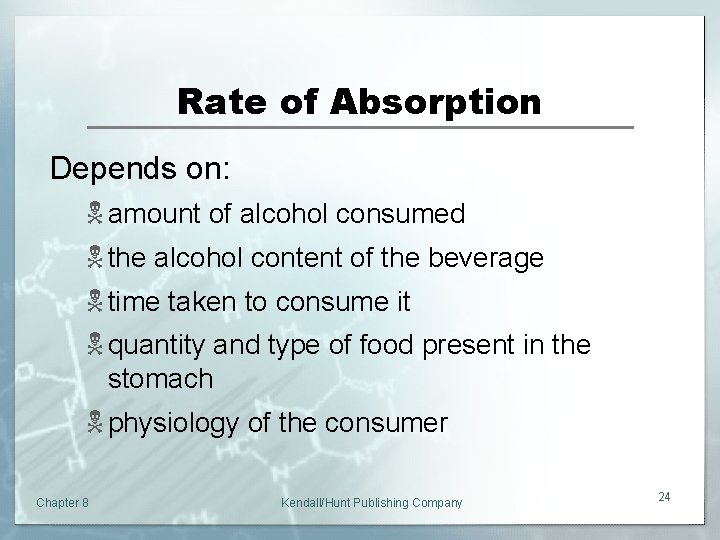 Rate of Absorption

Depends on:

amount of alcohol consumed

the alcohol content of the beverage

time taken to consume it

quantity and type of food present in the stomach

physiology of the consumer

Chapter 8

Kendall/Hunt Publishing Company

24